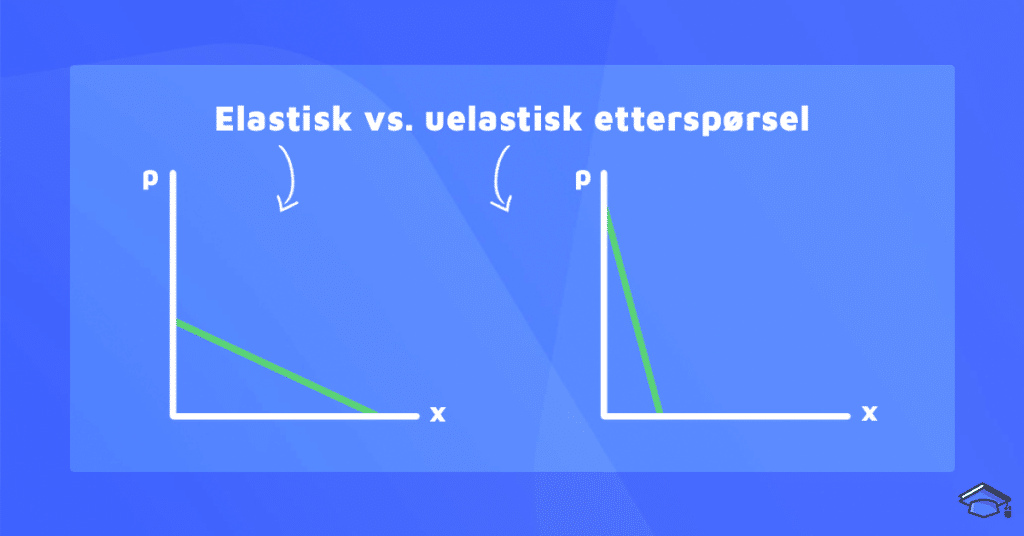 Elastisk vs. uelastisk etterspørsel

p

x

p

x